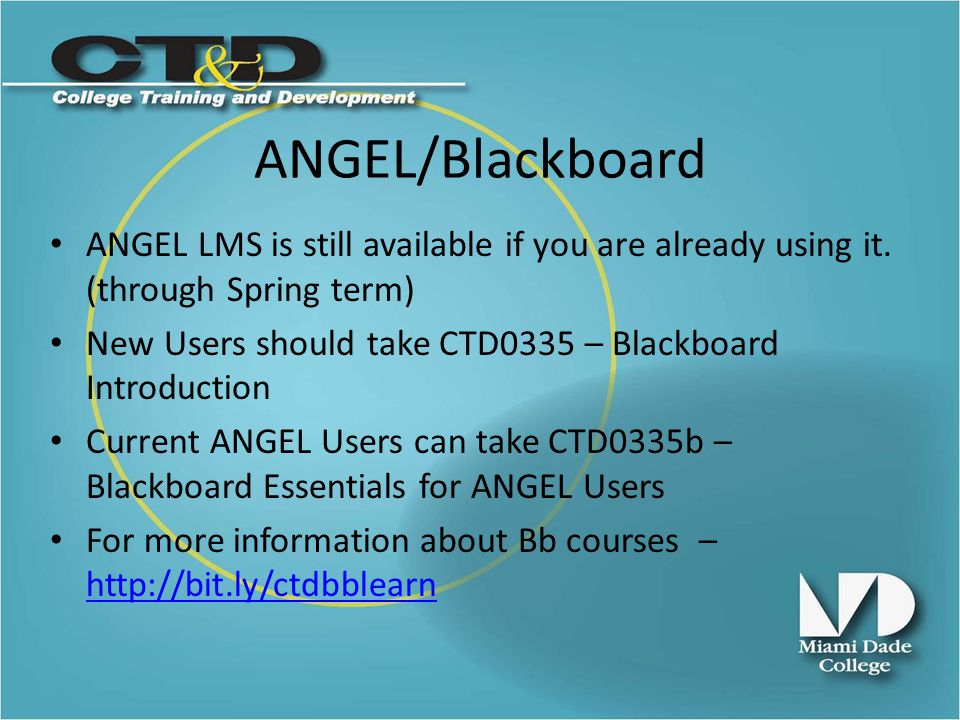 CT&D
College Training and Development

ANGEL/Blackboard

• ANGEL LMS is still available if you are already using it. (through Spring term)
• New Users should take CTD0335 – Blackboard Introduction
• Current ANGEL Users can take CTD0335b – Blackboard Essentials for ANGEL Users
• For more information about Bb courses – http://bit.ly/ctdbblearn

MD
Miami Dade College